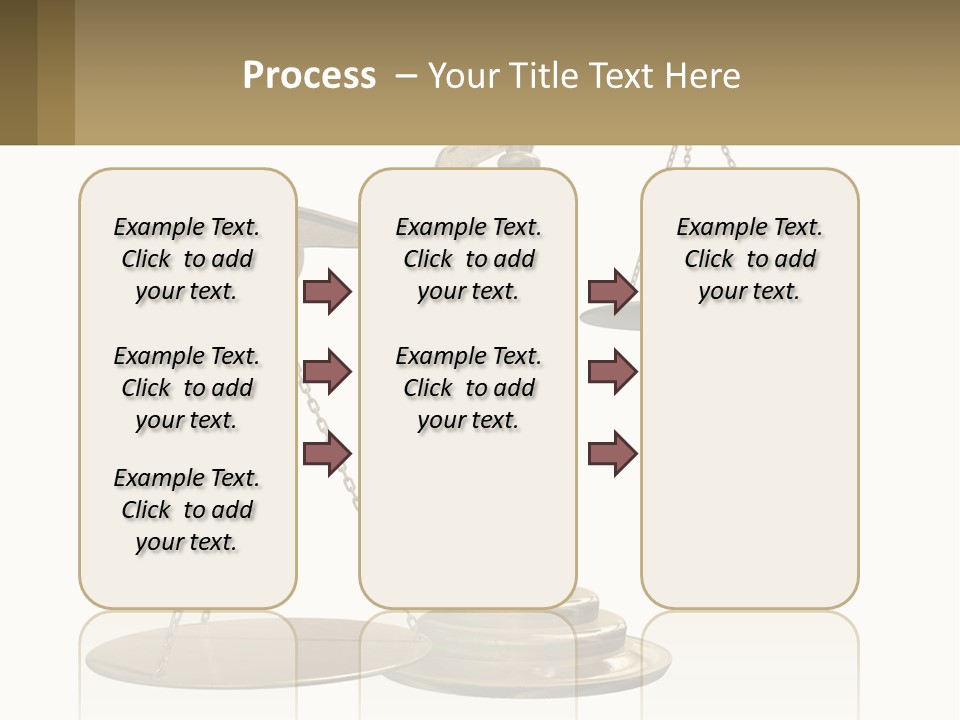 Process – Your Title Text Here

Example Text. Click to add your text.

Example Text. Click to add your text.

Example Text. Click to add your text.

Example Text. Click to add your text.

Example Text. Click to add your text.

Example Text. Click to add your text.